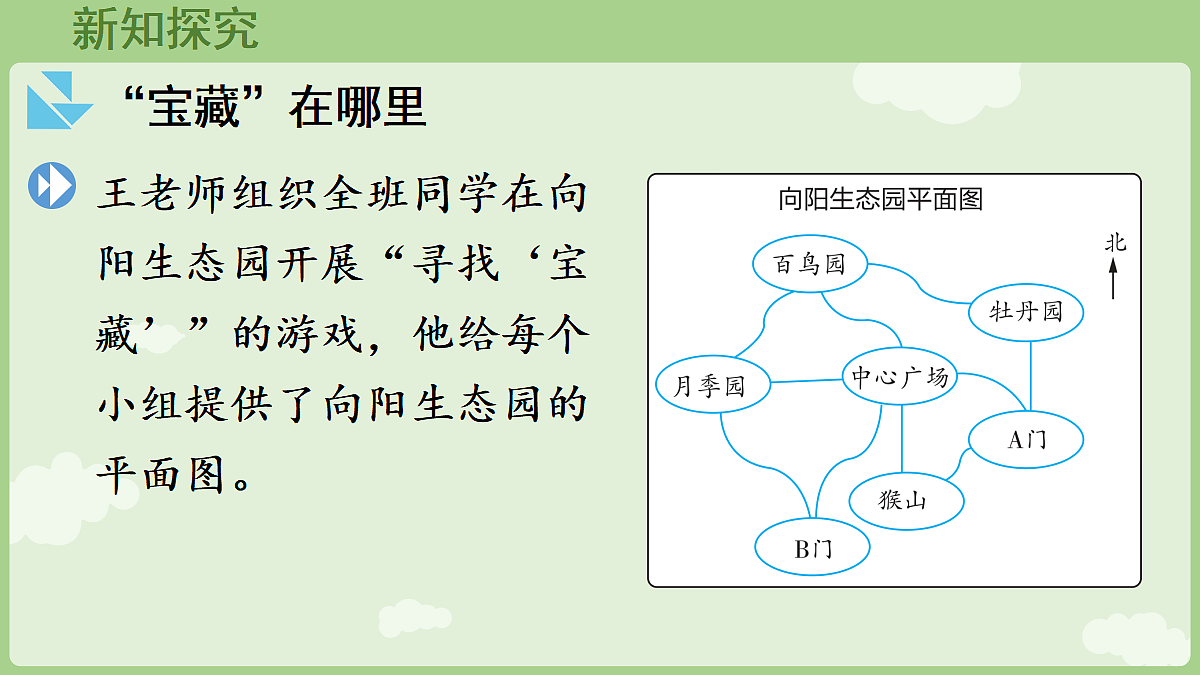 新知探究

“宝藏”在哪里

王老师组织全班同学在向阳生态园开展“寻找‘宝藏’”的游戏，他给每个小组提供了向阳生态园的平面图。

向阳生态园平面图

北

百鸟园

牡丹园

月季园

中心广场

A门

猴山

B门